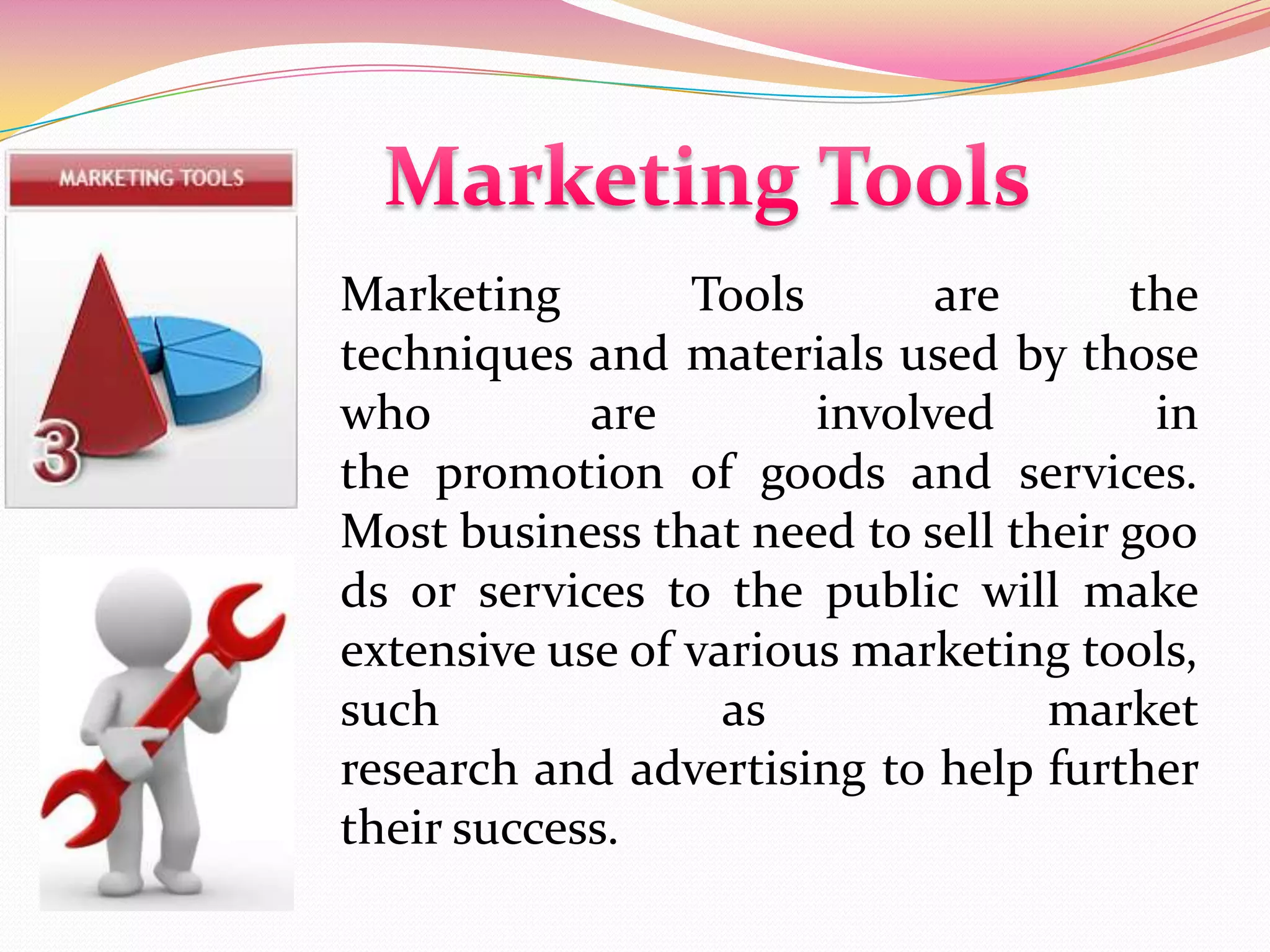 MARKETING TOOLS

3

Marketing Tools

Marketing Tools are the techniques and materials used by those who are involved in the promotion of goods and services. Most business that need to sell their goo ds or services to the public will make extensive use of various marketing tools, such as market research and advertising to help further their success.